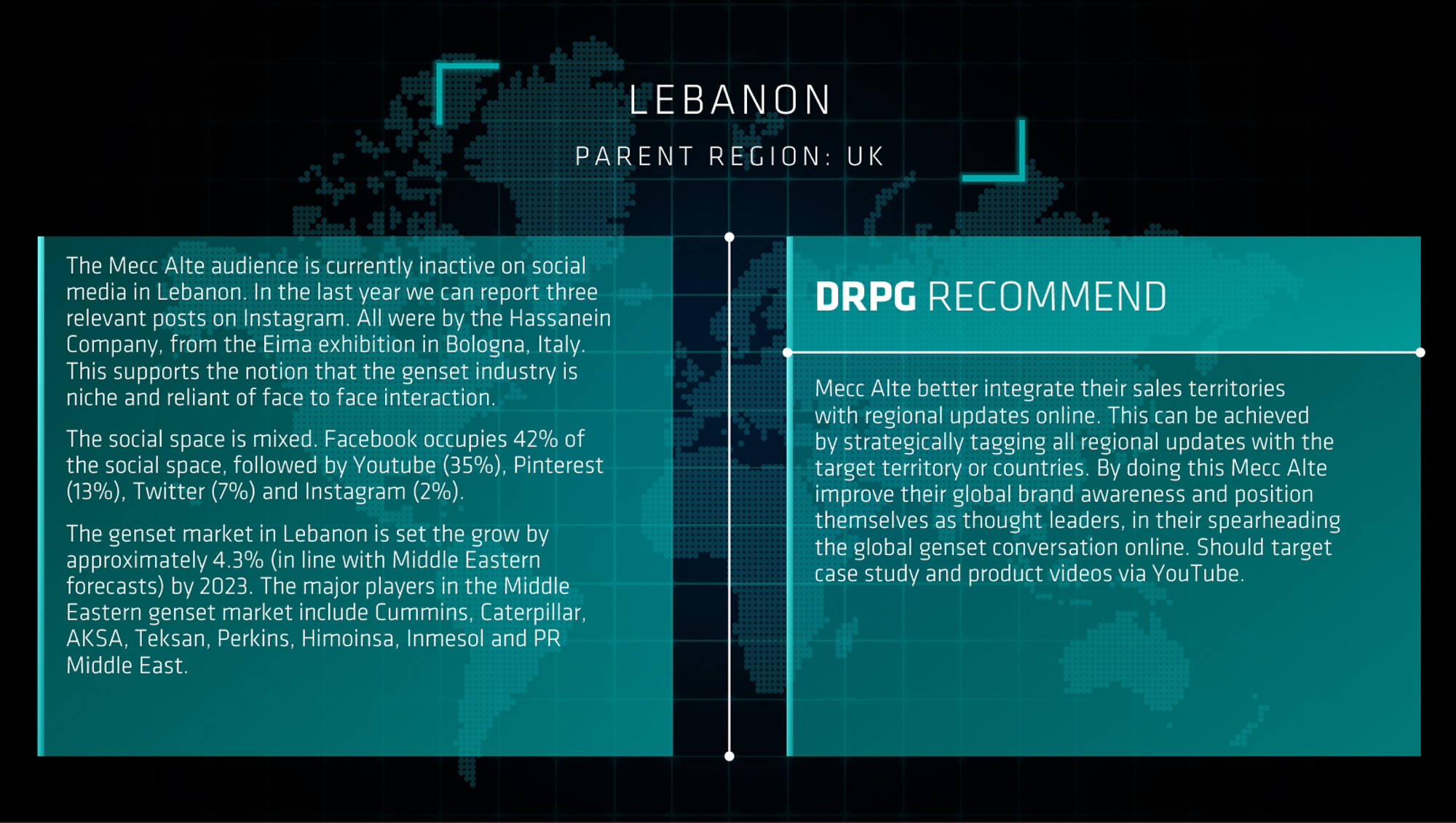 LEBANON

PARENT REGION: UK

The Mecc Alte audience is currently inactive on social media in Lebanon. In the last year we can report three relevant posts on Instagram. All were by the Hassanein Company, from the Eima exhibition in Bologna, Italy. This supports the notion that the genset industry is niche and reliant of face to face interaction.

The social space is mixed. Facebook occupies 42% of the social space, followed by Youtube (35%), Pinterest (13%), Twitter (7%) and Instagram (2%).

The genset market in Lebanon is set the grow by approximately 4.3% (in line with Middle Eastern forecasts) by 2023. The major players in the Middle Eastern genset market include Cummins, Caterpillar, AKSA, Teksan, Perkins, Himoinsa, Inmesol and PR Middle East.

DRPG RECOMMEND

Mecc Alte better integrate their sales territories with regional updates online. This can be achieved by strategically tagging all regional updates with the target territory or countries. By doing this Mecc Alte improve their global brand awareness and position themselves as thought leaders, in their spearheading the global genset conversation online. Should target case study and product videos via YouTube.